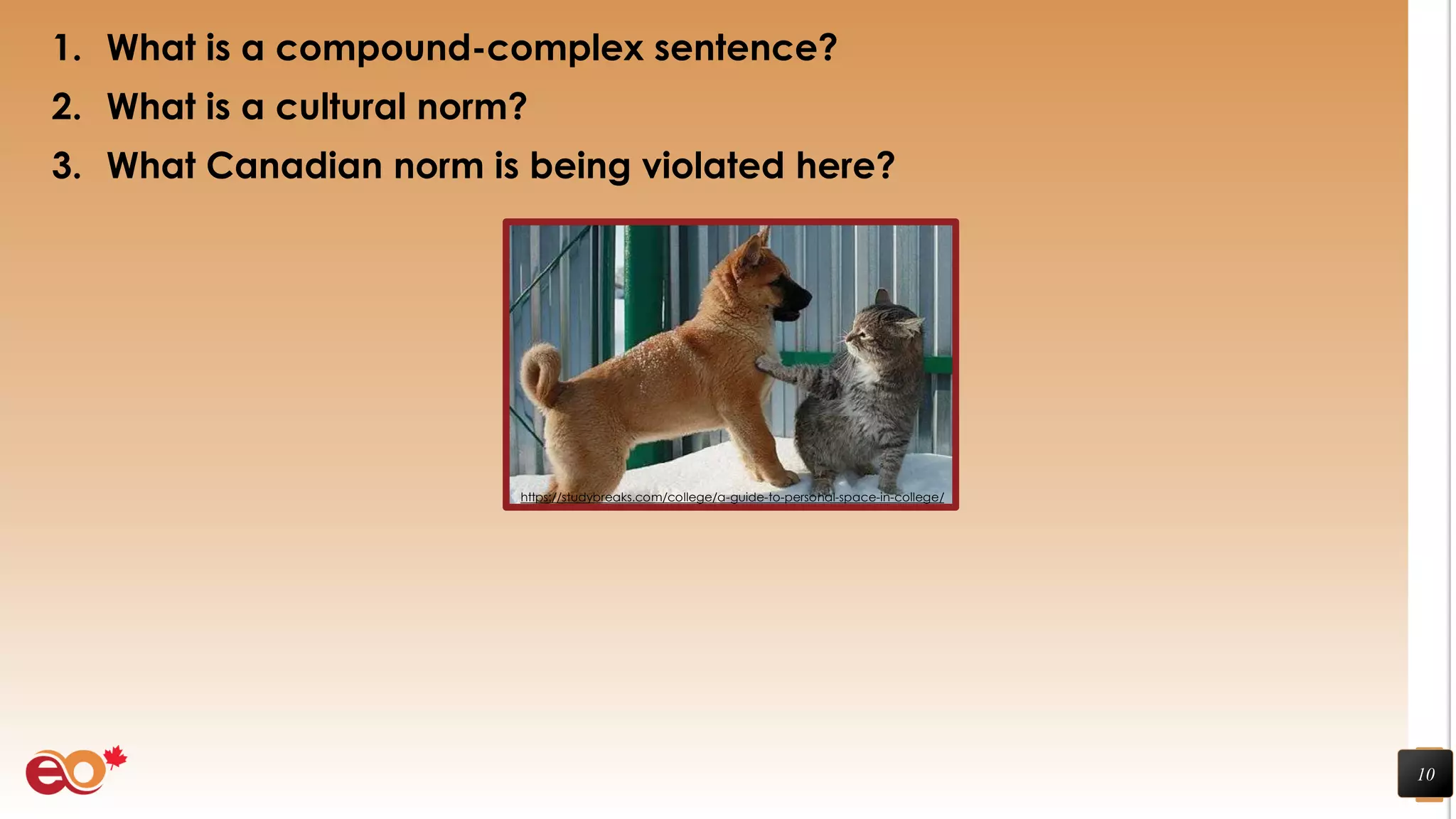 1. What is a compound-complex sentence?
2. What is a cultural norm?
3. What Canadian norm is being violated here?

https://studybreaks.com/college/a-guide-to-personal-space-in-college/

eo

10